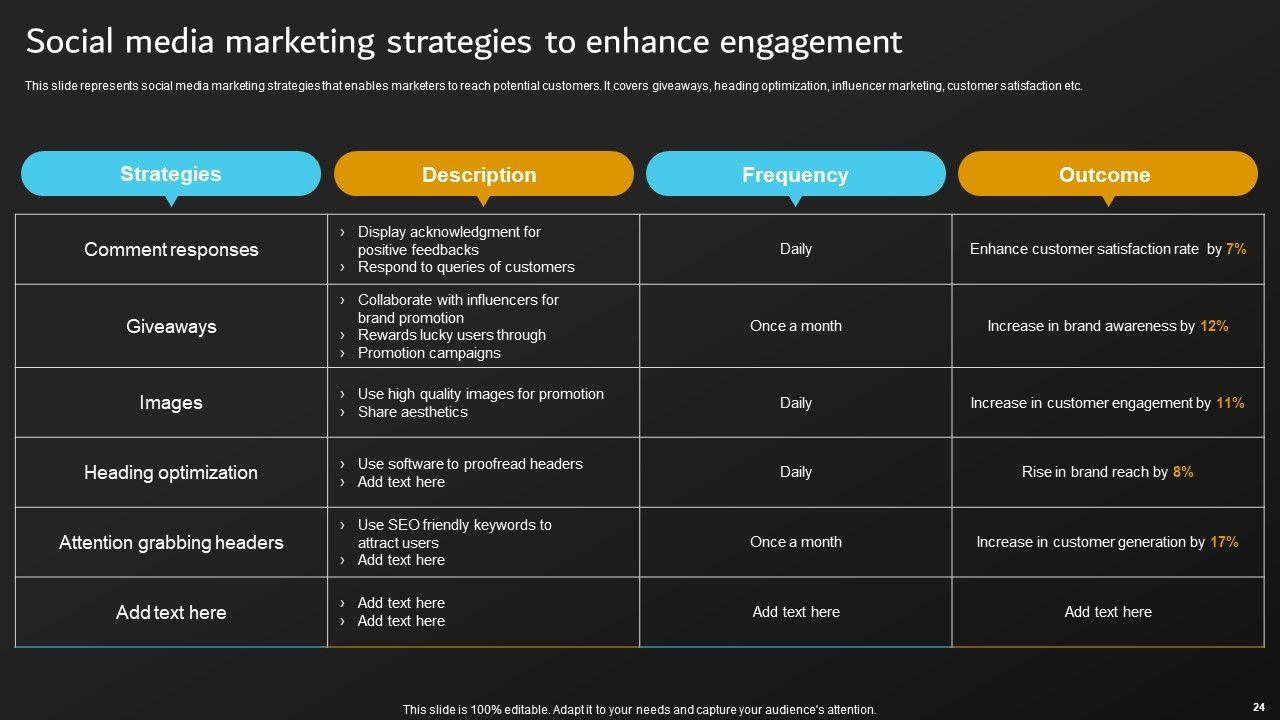 Social media marketing strategies to enhance engagement

This slide represents social media marketing strategies that enables marketers to reach potential customers. It covers giveaways, heading optimization, influencer marketing, customer satisfaction etc.

| Strategies | Description | Frequency | Outcome |
|---|---|---|---|
| Comment responses | › Display acknowledgment for positive feedbacks › Respond to queries of customers | Daily | Enhance customer satisfaction rate by 7% |
| Giveaways | › Collaborate with influencers for brand promotion › Rewards lucky users through › Promotion campaigns | Once a month | Increase in brand awareness by 12% |
| Images | › Use high quality images for promotion › Share aesthetics | Daily | Increase in customer engagement by 11% |
| Heading optimization | › Use software to proofread headers › Add text here | Daily | Rise in brand reach by 8% |
| Attention grabbing headers | › Use SEO friendly keywords to attract users › Add text here | Once a month | Increase in customer generation by 17% |
| Add text here | › Add text here › Add text here | Add text here | Add text here |

This slide is 100% editable. Adapt it to your needs and capture your audience's attention.

24